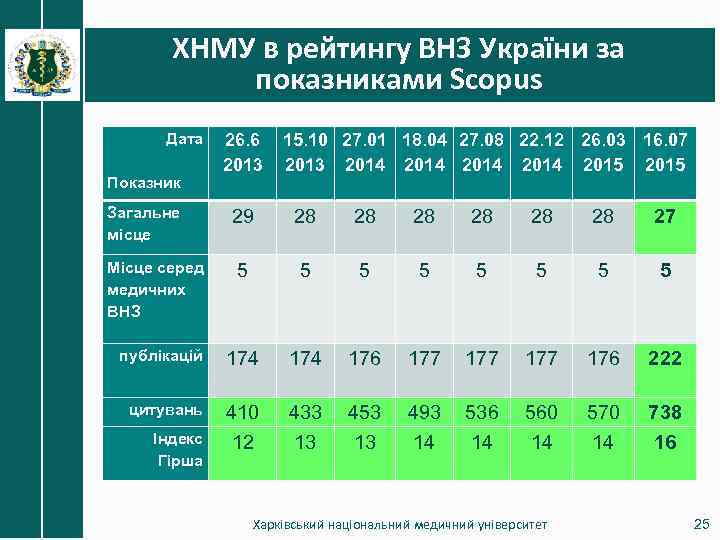 ХНМУ в рейтингу ВНЗ України за показниками Scopus

| Дата Показник | 26.6 2013 | 15.10 2013 | 27.01 2014 | 18.04 2014 | 27.08 2014 | 22.12 2014 | 26.03 2015 | 16.07 2015 |
|---|---|---|---|---|---|---|---|---|
| Загальне місце | 29 | 28 | 28 | 28 | 28 | 28 | 28 | 27 |
| Місце серед медичних ВНЗ | 5 | 5 | 5 | 5 | 5 | 5 | 5 | 5 |
| публікацій | 174 | 174 | 176 | 177 | 177 | 177 | 176 | 222 |
| цитувань | 410 | 433 | 453 | 493 | 536 | 560 | 570 | 738 |
| Індекс Гірша | 12 | 13 | 13 | 14 | 14 | 14 | 14 | 16 |

Харківський національний медичний університет

25